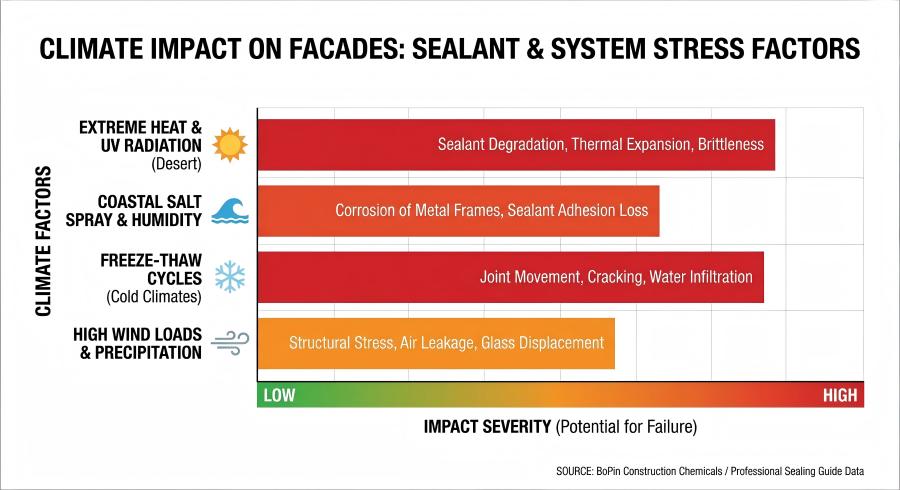 CLIMATE IMPACT ON FACADES: SEALANT & SYSTEM STRESS FACTORS

CLIMATE FACTORS

EXTREME HEAT & UV RADIATION (Desert)

Sealant Degradation, Thermal Expansion, Brittleness

COASTAL SALT SPRAY & HUMIDITY

Corrosion of Metal Frames, Sealant Adhesion Loss

FREEZE-THAW CYCLES (Cold Climates)

Joint Movement, Cracking, Water Infiltration

HIGH WIND LOADS & PRECIPITATION

Structural Stress, Air Leakage, Glass Displacement

LOW

HIGH

IMPACT SEVERITY (Potential for Failure)

SOURCE: BoPin Construction Chemicals / Professional Sealing Guide Data